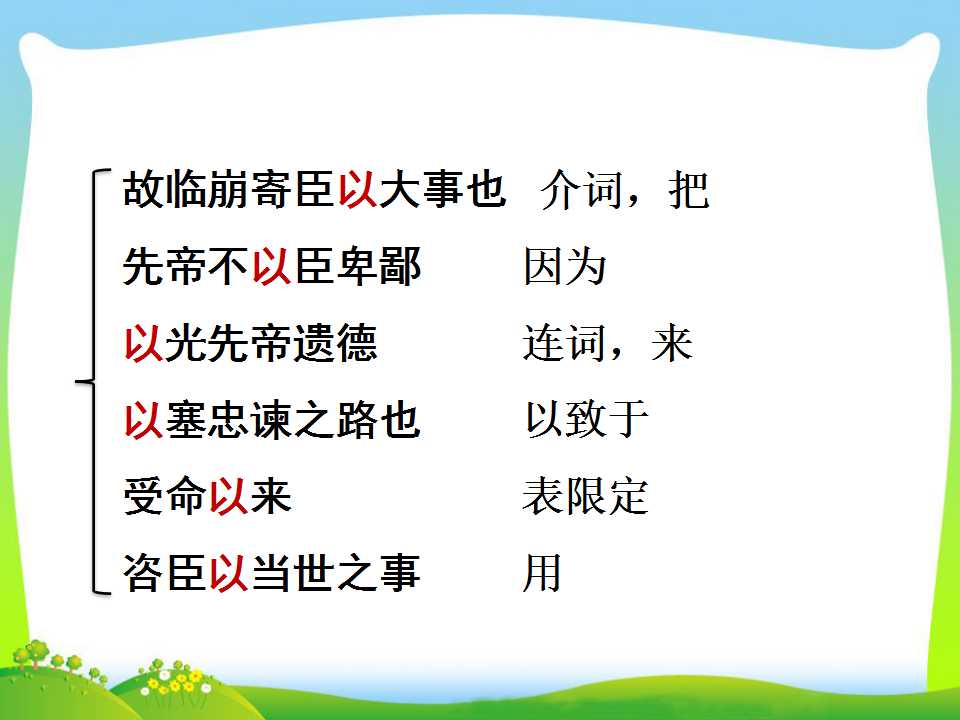 故临崩寄臣以大事也　介词，把
先帝不以臣卑鄙　因为
以光先帝遗德　连词，来
以塞忠谏之路也　以致于
受命以来　表限定
咨臣以当世之事　用